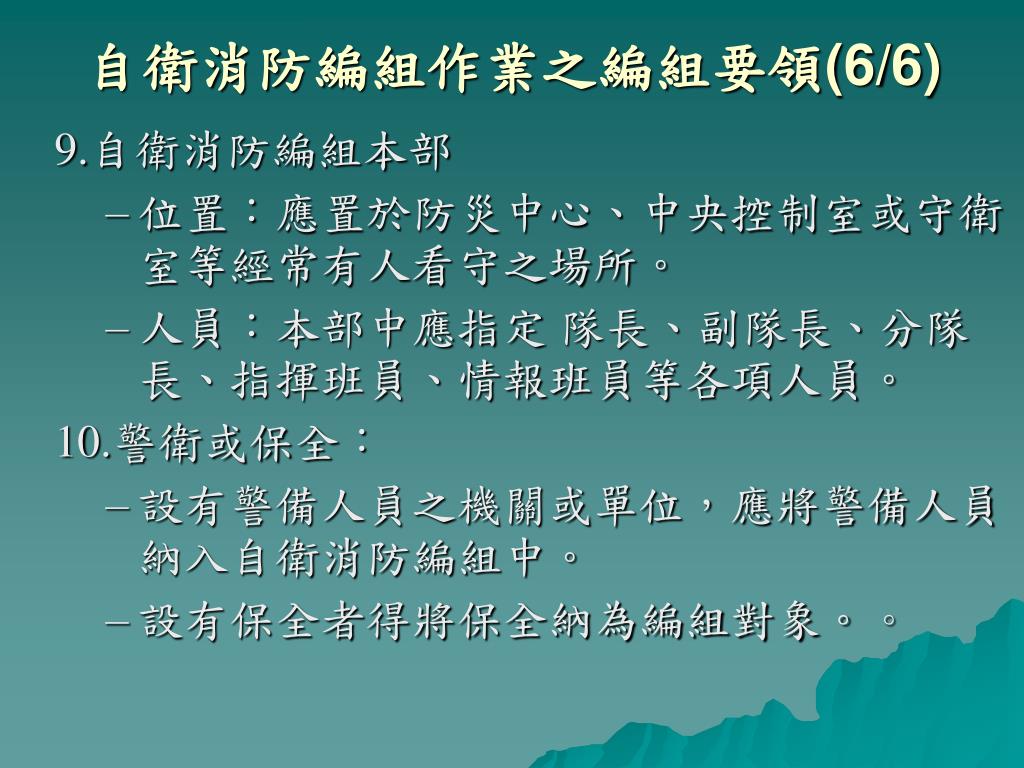 自衛消防編組作業之編組要領(6/6)

9.自衛消防編組本部

– 位置：應置於防災中心、中央控制室或守衛室等經常有人看守之場所。

– 人員：本部中應指定 隊長、副隊長、分隊長、指揮班員、情報班員等各項人員。

10.警衛或保全：

– 設有警備人員之機關或單位，應將警備人員納入自衛消防編組中。

– 設有保全者得將保全納為編組對象。。